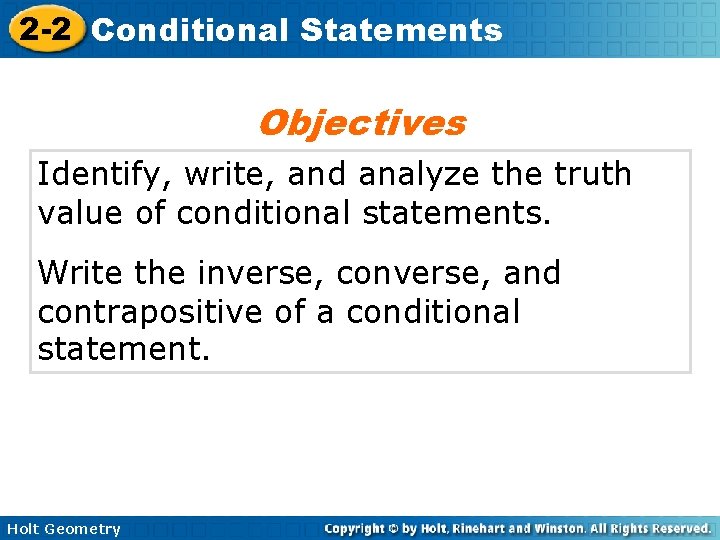 2-2 Conditional Statements

Objectives

Identify, write, and analyze the truth value of conditional statements.

Write the inverse, converse, and contrapositive of a conditional statement.

Holt Geometry

Copyright © by Holt, Rinehart and Winston. All Rights Reserved.